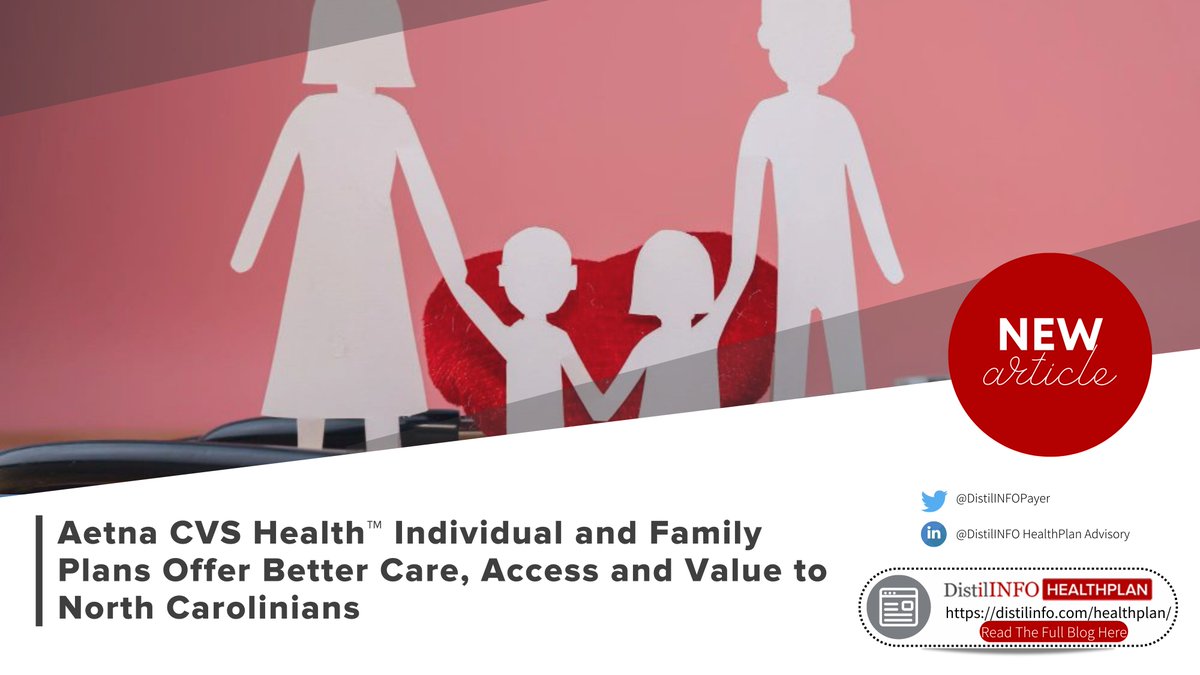 NEW
article

Aetna CVS Health™ Individual and Family Plans Offer Better Care, Access and Value to North Carolinians

@DistilINFOPayer

@DistilINFO HealthPlan Advisory

DistilINFO HEALTHPLAN
https://distilinfo.com/healthplan/
Read The Full Blog Here